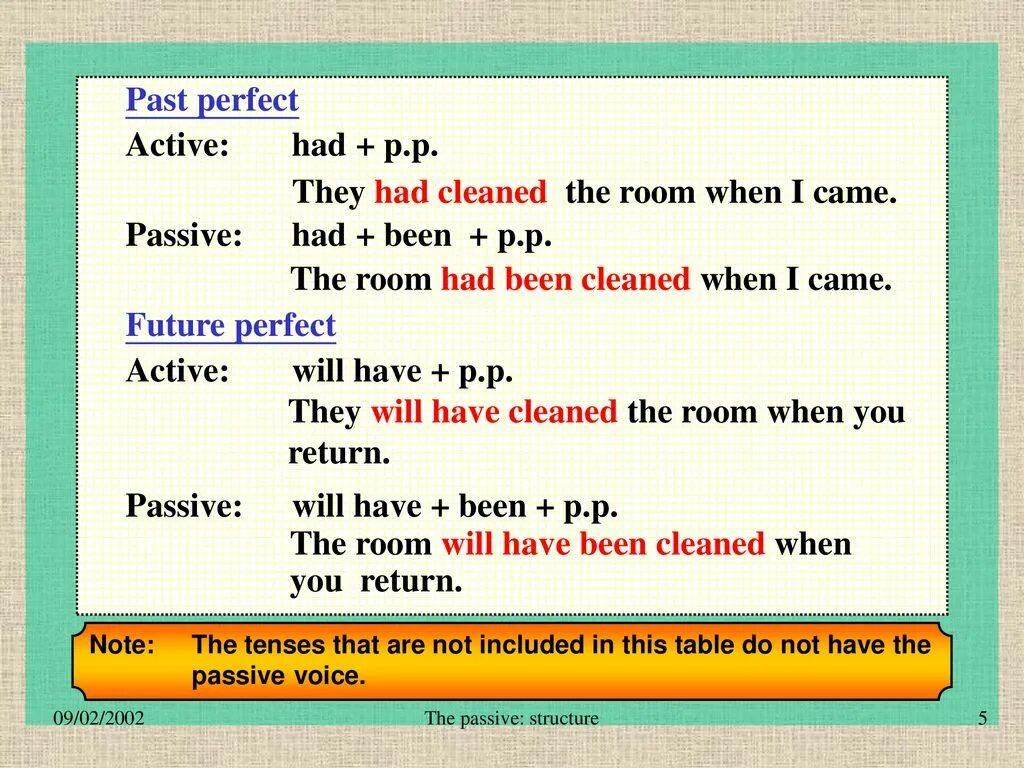 Past perfect

Active: had + p.p.

They had cleaned the room when I came.

Passive: had + been + p.p.

The room had been cleaned when I came.

Future perfect

Active: will have + p.p.

They will have cleaned the room when you return.

Passive: will have + been + p.p.

The room will have been cleaned when you return.

Note: The tenses that are not included in this table do not have the passive voice.

09/02/2002 The passive: structure 5